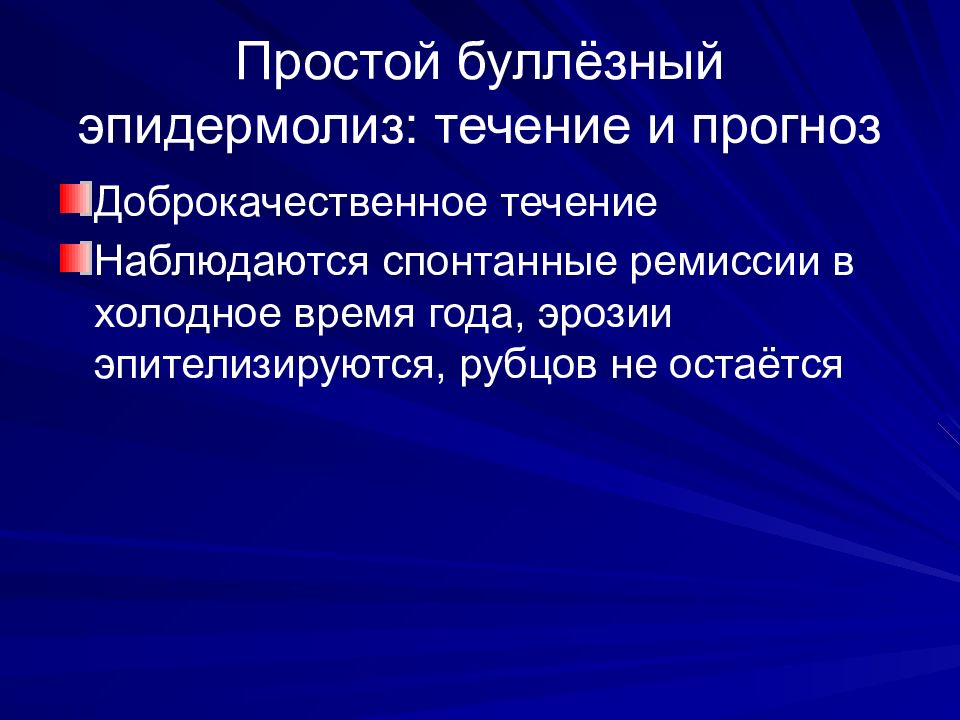 Простой буллёзный эпидермолиз: течение и прогноз

Доброкачественное течение

Наблюдаются спонтанные ремиссии в холодное время года, эрозии эпителизируются, рубцов не остаётся